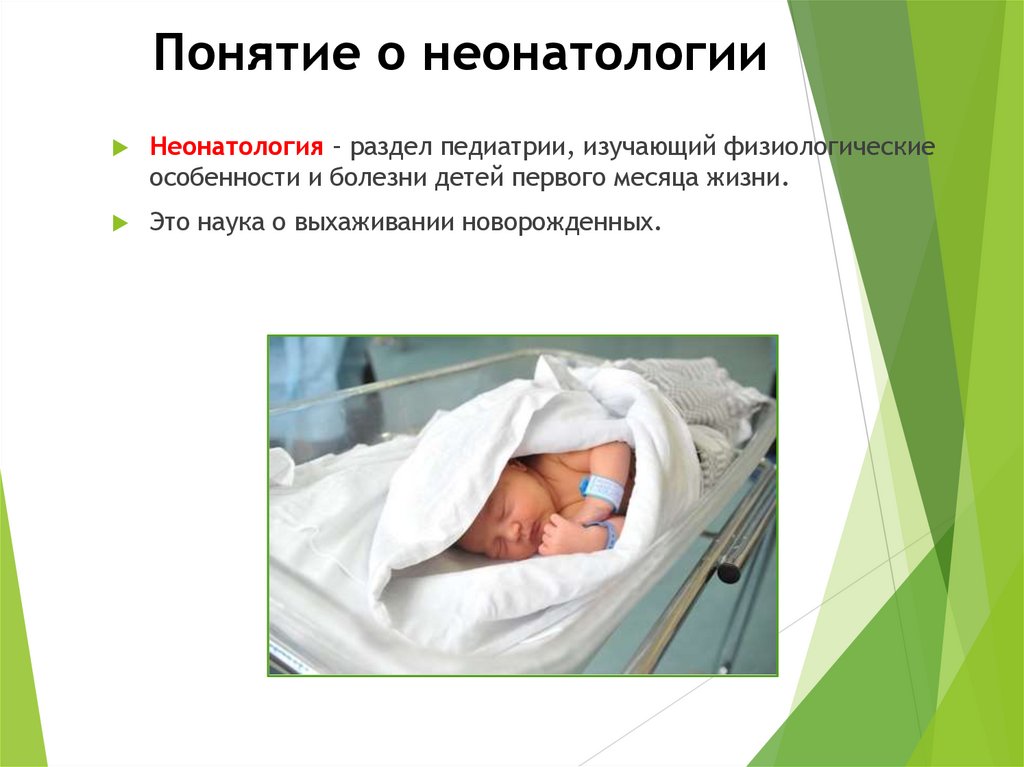 Понятие о неонатологии

Неонатология – раздел педиатрии, изучающий физиологические особенности и болезни детей первого месяца жизни.

Это наука о выхаживании новорожденных.